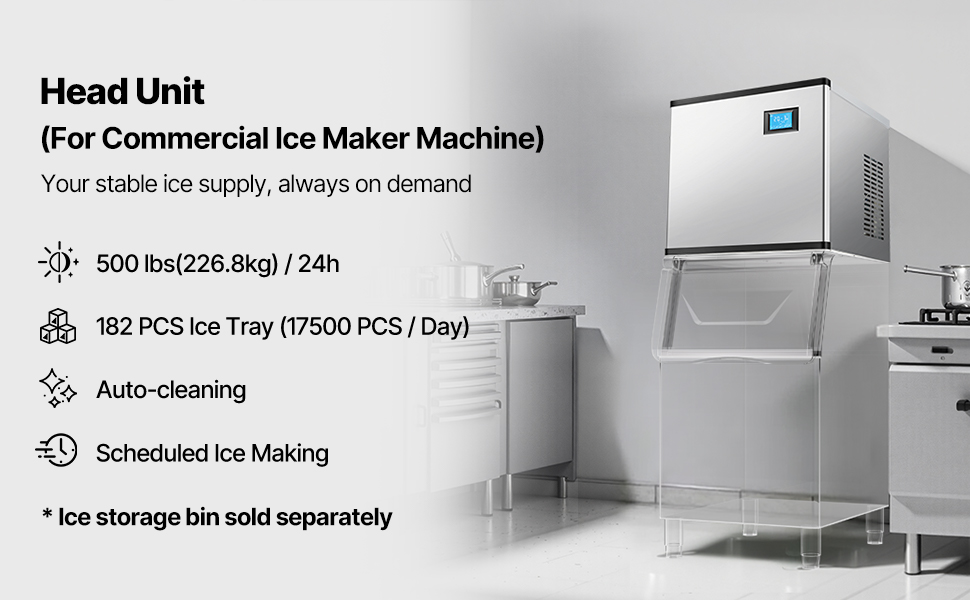 Head Unit
(For Commercial Ice Maker Machine)

Your stable ice supply, always on demand

500 lbs(226.8kg) / 24h

182 PCS Ice Tray (17500 PCS / Day)

Auto-cleaning

Scheduled Ice Making

* Ice storage bin sold separately